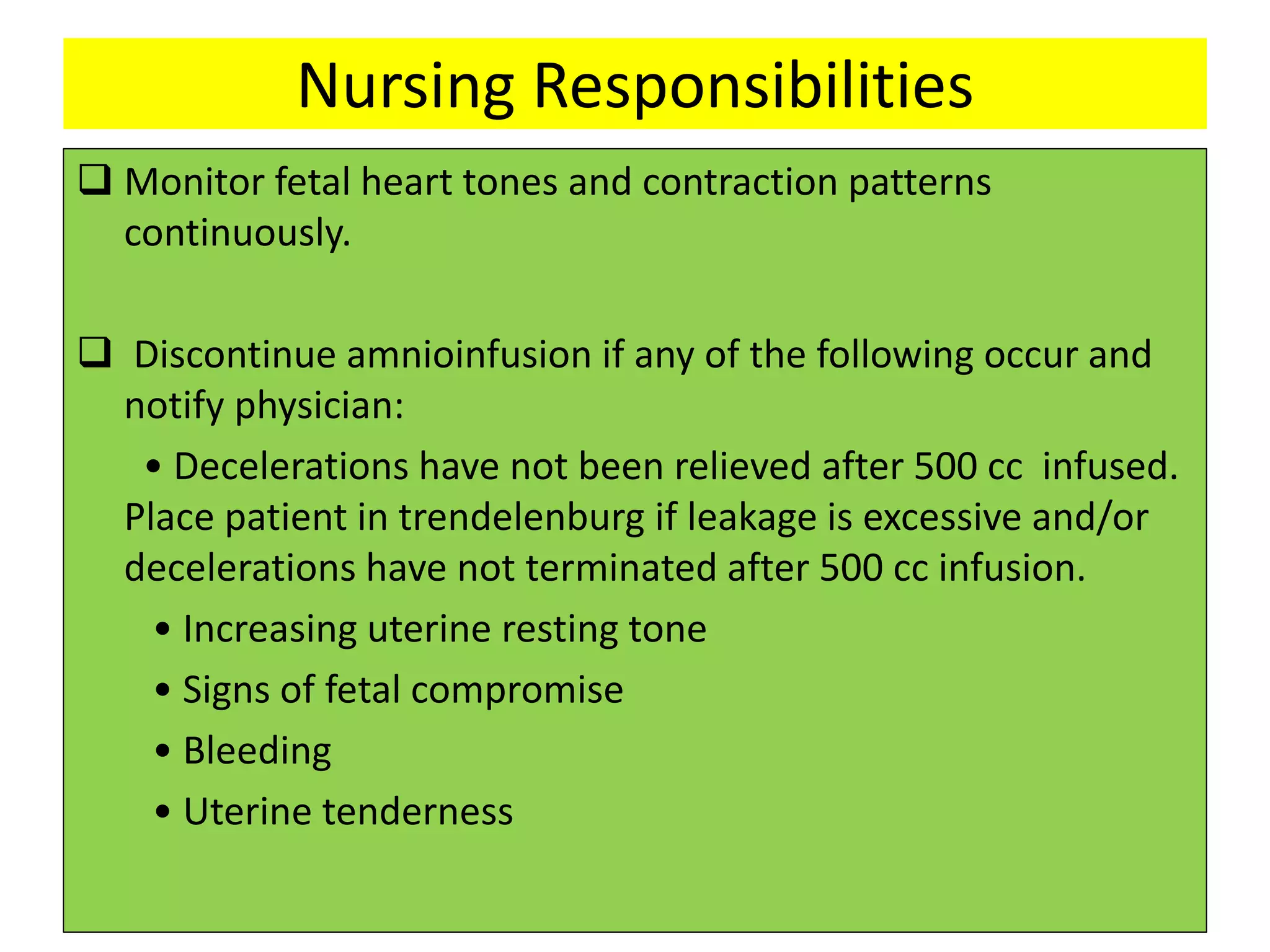 Nursing Responsibilities

❑ Monitor fetal heart tones and contraction patterns continuously.

❑ Discontinue amnioinfusion if any of the following occur and notify physician:

• Decelerations have not been relieved after 500 cc infused. Place patient in trendelenburg if leakage is excessive and/or decelerations have not terminated after 500 cc infusion.

• Increasing uterine resting tone
• Signs of fetal compromise
• Bleeding
• Uterine tenderness